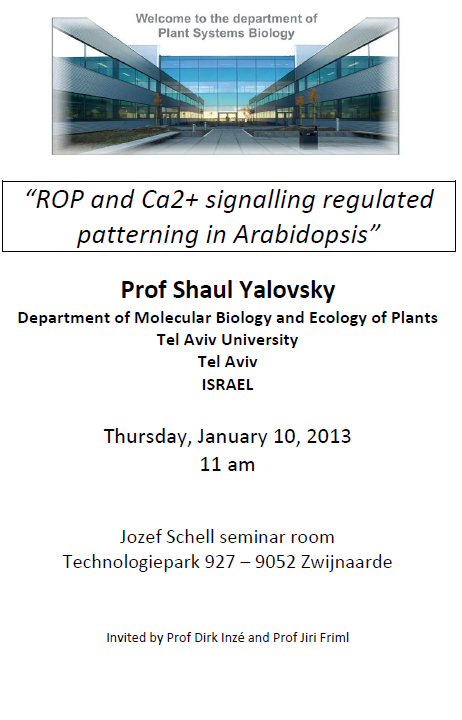 Welcome to the department of
Plant Systems Biology

"ROP and Ca2+ signalling regulated patterning in Arabidopsis"

Prof Shaul Yalovsky
Department of Molecular Biology and Ecology of Plants
Tel Aviv University
Tel Aviv
ISRAEL

Thursday, January 10, 2013
11 am

Jozef Schell seminar room
Technologiepark 927 – 9052 Zwijnaarde

Invited by Prof Dirk Inzé and Prof Jiri Friml